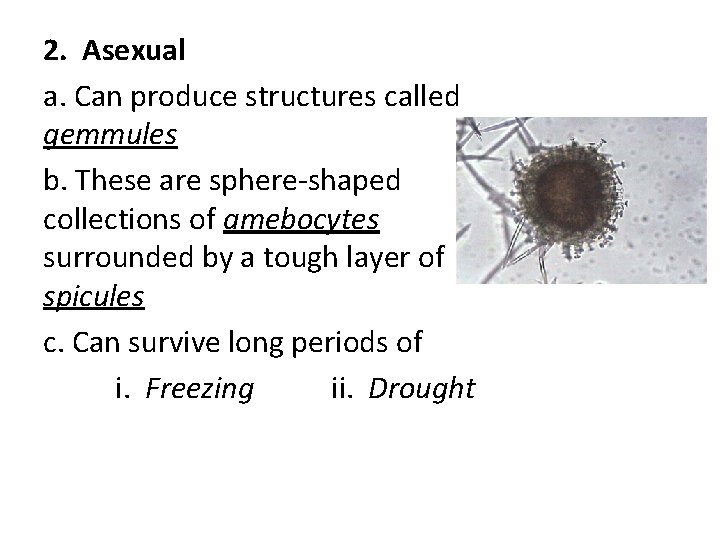 2. Asexual

a. Can produce structures called gemmules

b. These are sphere-shaped collections of amebocytes surrounded by a tough layer of spicules

c. Can survive long periods of

i. Freezing ii. Drought